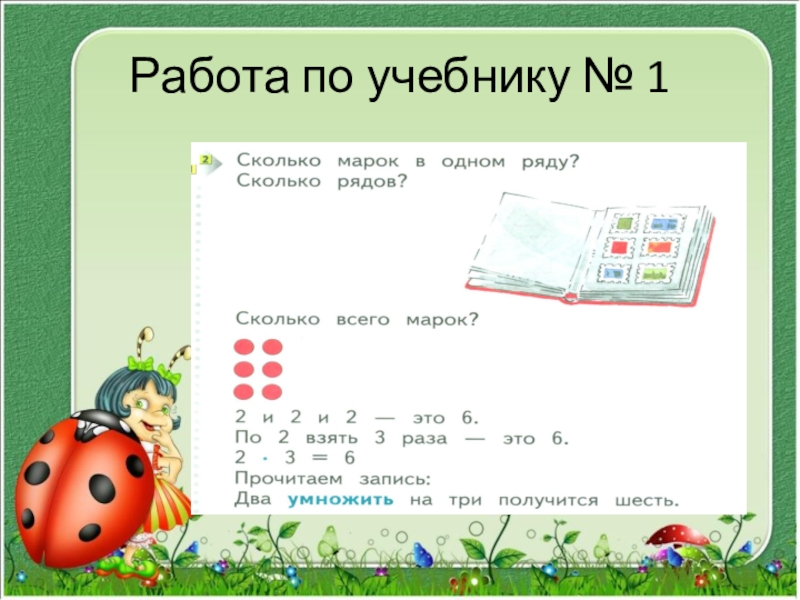 Работа по учебнику № 1

2 Сколько марок в одном ряду?
Сколько рядов?

Сколько всего марок?

2 и 2 и 2 — это 6.
По 2 взять 3 раза — это 6.
$2 \cdot 3 = 6$
Прочитаем запись:
Два умножить на три получится шесть.